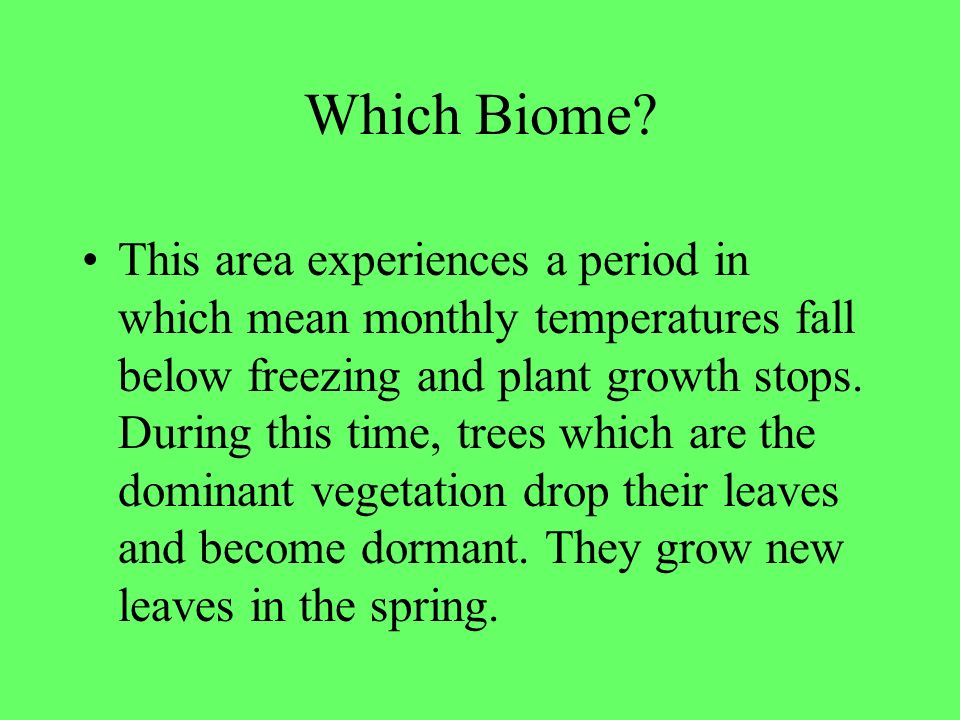 Which Biome?

• This area experiences a period in which mean monthly temperatures fall below freezing and plant growth stops. During this time, trees which are the dominant vegetation drop their leaves and become dormant. They grow new leaves in the spring.